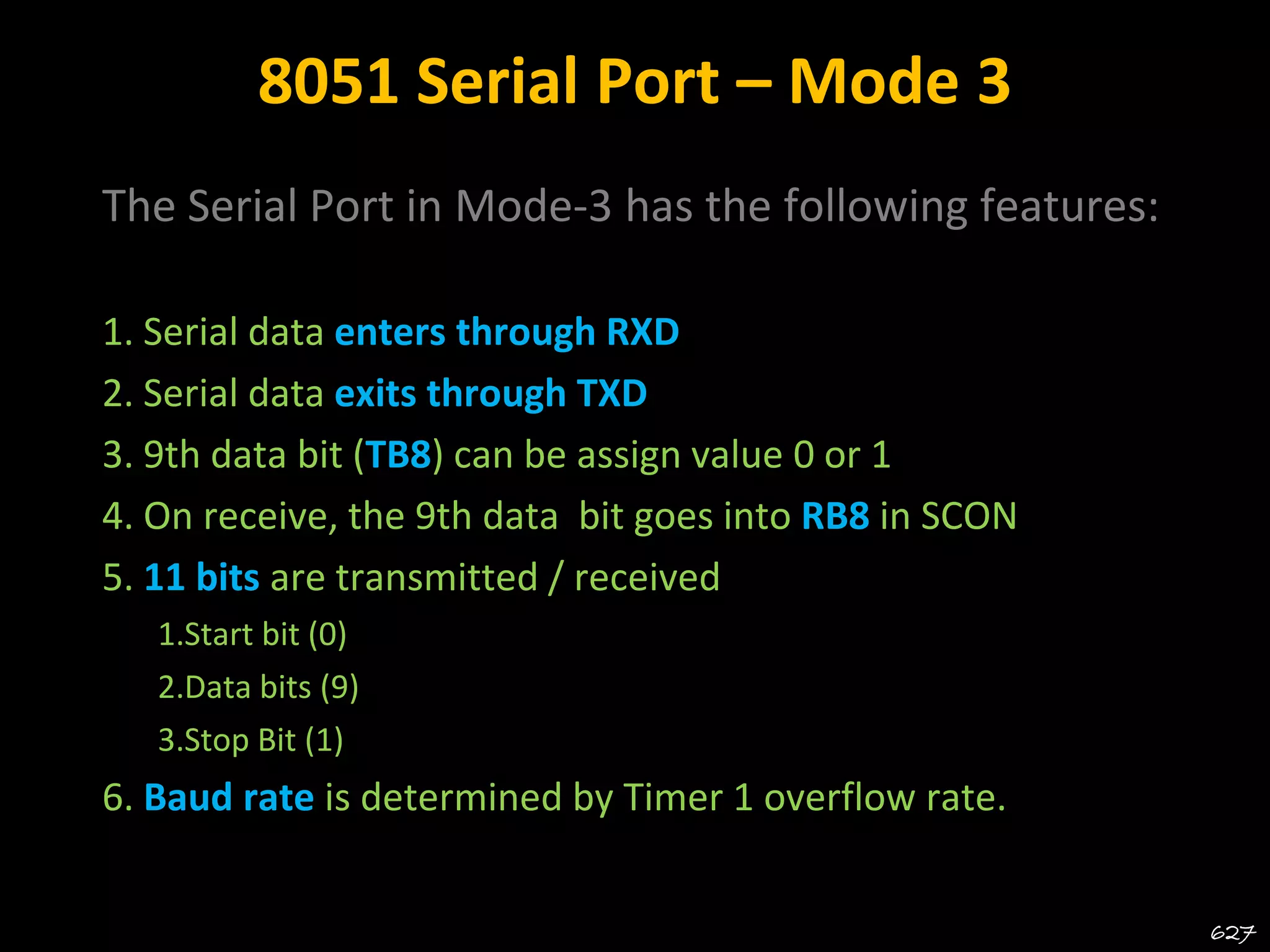 8051 Serial Port – Mode 3

The Serial Port in Mode-3 has the following features:

1. Serial data enters through RXD
2. Serial data exits through TXD
3. 9th data bit (TB8) can be assign value 0 or 1
4. On receive, the 9th data bit goes into RB8 in SCON
5. 11 bits are transmitted / received
1.Start bit (0)
2.Data bits (9)
3.Stop Bit (1)
6. Baud rate is determined by Timer 1 overflow rate.

627